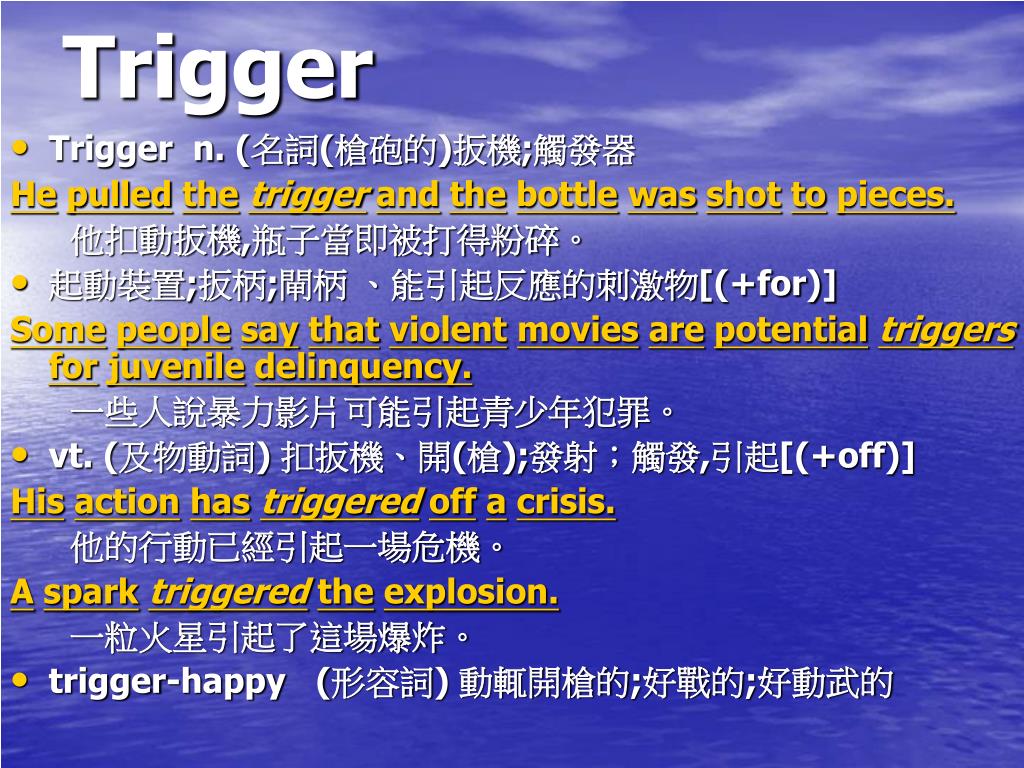 Trigger

• Trigger n. (名詞(槍砲的)扳機;觸發器

He pulled the trigger and the bottle was shot to pieces.

他扣動扳機,瓶子當即被打得粉碎。

• 起動裝置;扳柄;閘柄 、能引起反應的刺激物[(+for)]

Some people say that violent movies are potential triggers for juvenile delinquency.

一些人說暴力影片可能引起青少年犯罪。

• vt. (及物動詞) 扣扳機、開(槍);發射;觸發,引起[(+off)]

His action has triggered off a crisis.

他的行動已經引起一場危機。

A spark triggered the explosion.

一粒火星引起了這場爆炸。

• trigger-happy (形容詞) 動輒開槍的;好戰的;好動武的